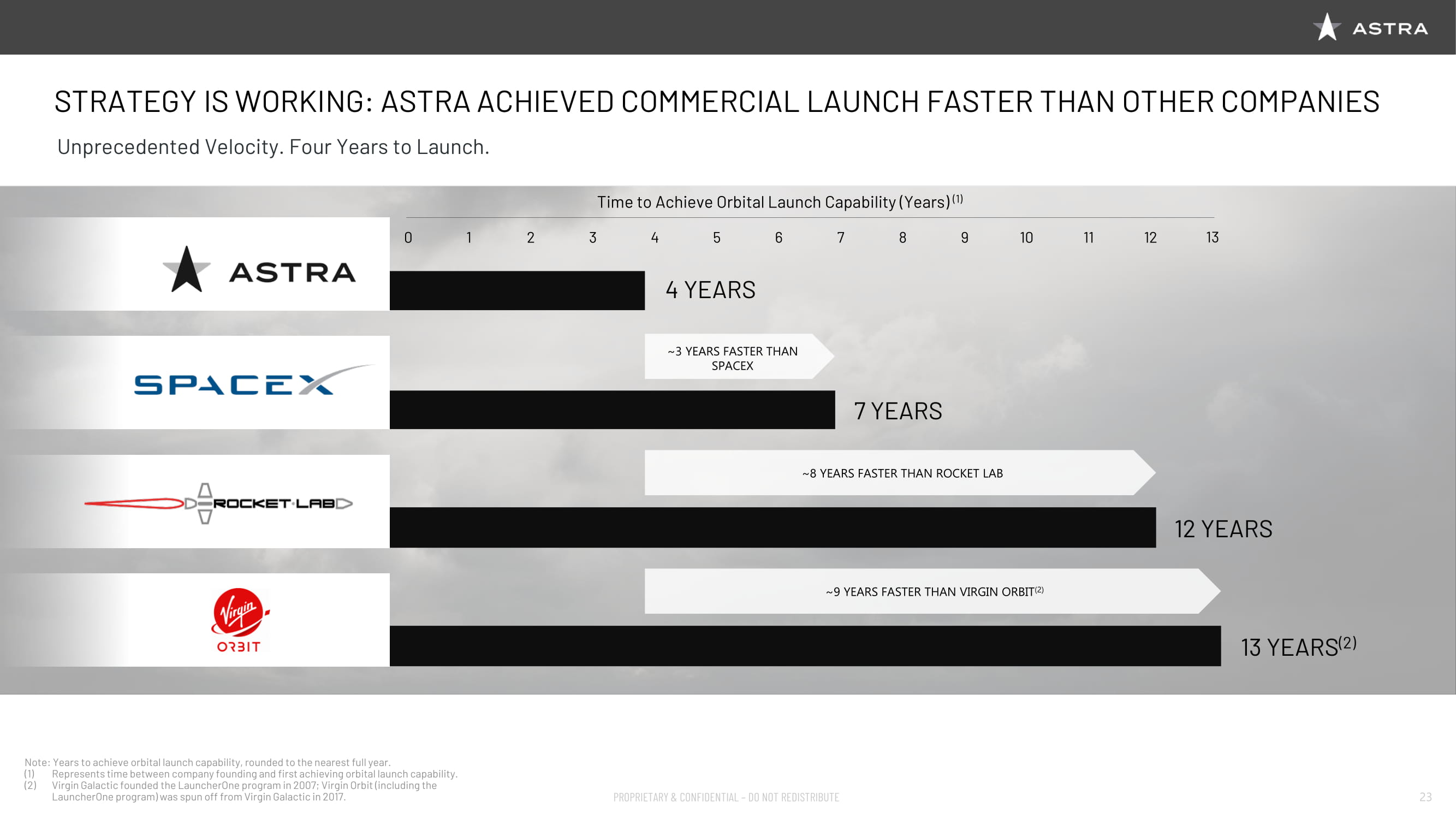 ASTRA

STRATEGY IS WORKING: ASTRA ACHIEVED COMMERCIAL LAUNCH FASTER THAN OTHER COMPANIES

Unprecedented Velocity. Four Years to Launch.

Time to Achieve Orbital Launch Capability (Years)$^{(1)}$

0 1 2 3 4 5 6 7 8 9 10 11 12 13

ASTRA

4 YEARS

~3 YEARS FASTER THAN SPACEX

SPACEX

7 YEARS

~8 YEARS FASTER THAN ROCKET LAB

ROCKET·LAB

12 YEARS

~9 YEARS FASTER THAN VIRGIN ORBIT$^{(2)}$

Virgin ORBIT

13 YEARS$^{(2)}$

Note: Years to achieve orbital launch capability, rounded to the nearest full year.
(1) Represents time between company founding and first achieving orbital launch capability.
(2) Virgin Galactic founded the LauncherOne program in 2007; Virgin Orbit (including the LauncherOne program) was spun off from Virgin Galactic in 2017.

PROPRIETARY & CONFIDENTIAL – DO NOT REDISTRIBUTE

23